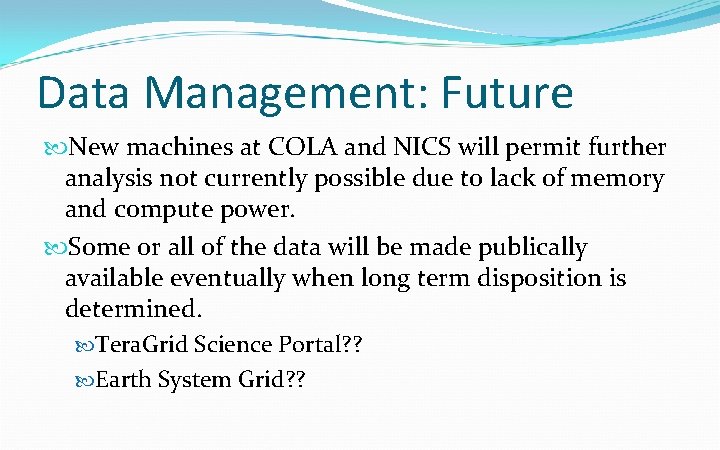 Data Management: Future

New machines at COLA and NICS will permit further analysis not currently possible due to lack of memory and compute power.

Some or all of the data will be made publically available eventually when long term disposition is determined.

TeraGrid Science Portal??

Earth System Grid??